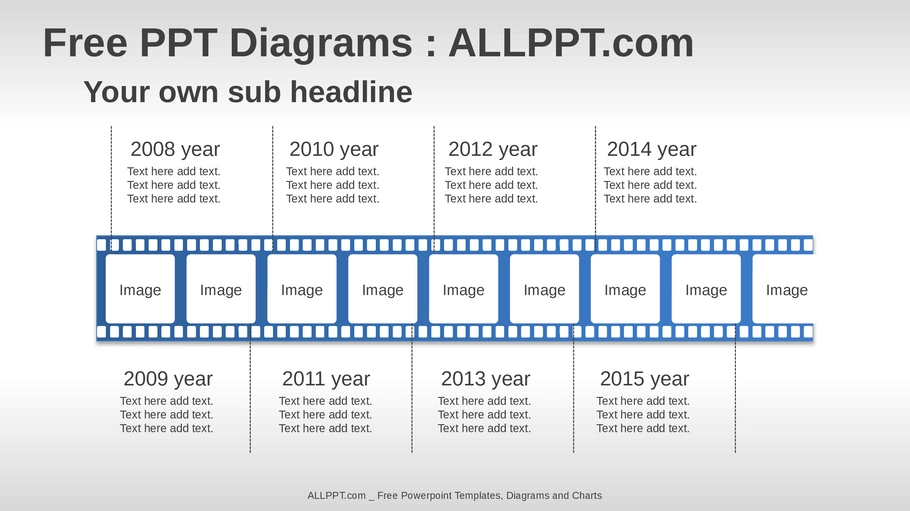 Free PPT Diagrams : ALLPPT.com

Your own sub headline

2008 year
Text here add text.
Text here add text.
Text here add text.

2010 year
Text here add text.
Text here add text.
Text here add text.

2012 year
Text here add text.
Text here add text.
Text here add text.

2014 year
Text here add text.
Text here add text.
Text here add text.

Image Image Image Image Image Image Image Image Image

2009 year
Text here add text.
Text here add text.
Text here add text.

2011 year
Text here add text.
Text here add text.
Text here add text.

2013 year
Text here add text.
Text here add text.
Text here add text.

2015 year
Text here add text.
Text here add text.
Text here add text.

ALLPPT.com _ Free Powerpoint Templates, Diagrams and Charts